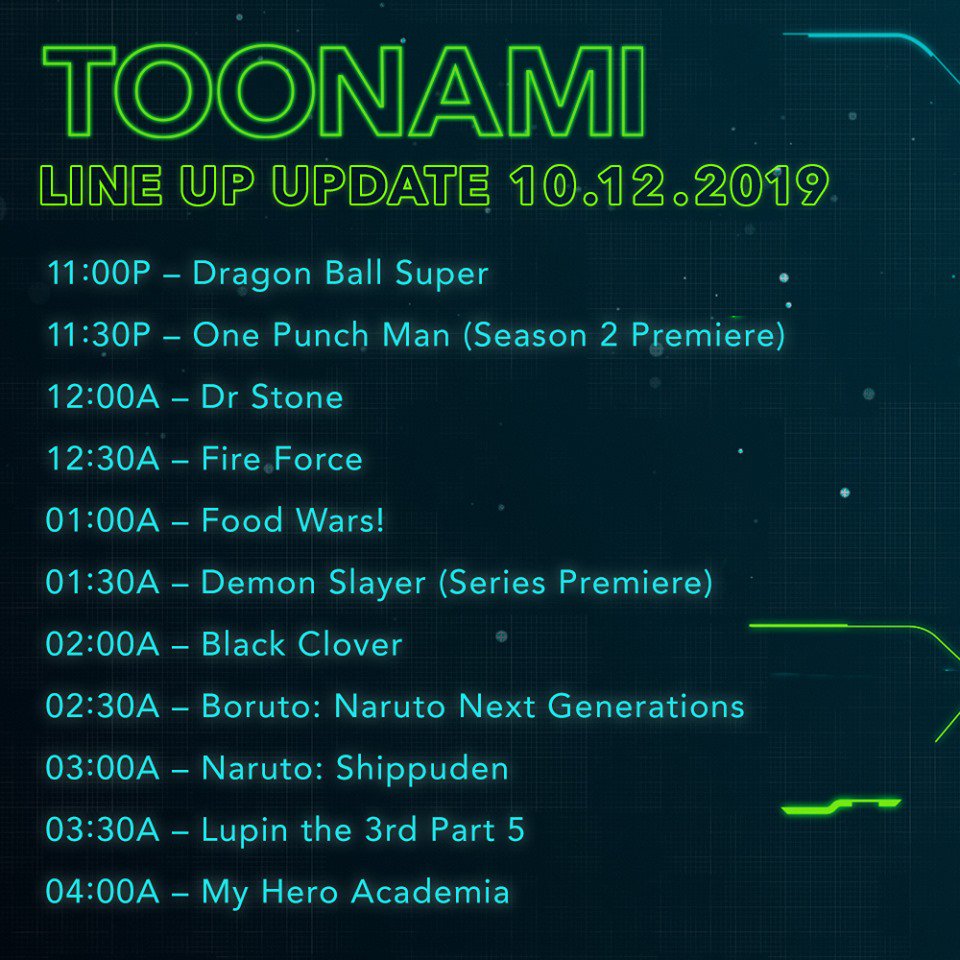 TOONAMI

LINE UP UPDATE 10.12.2019

11:00P – Dragon Ball Super

11:30P – One Punch Man (Season 2 Premiere)

12:00A – Dr Stone

12:30A – Fire Force

01:00A – Food Wars!

01:30A – Demon Slayer (Series Premiere)

02:00A – Black Clover

02:30A – Boruto: Naruto Next Generations

03:00A – Naruto: Shippuden

03:30A – Lupin the 3rd Part 5

04:00A – My Hero Academia